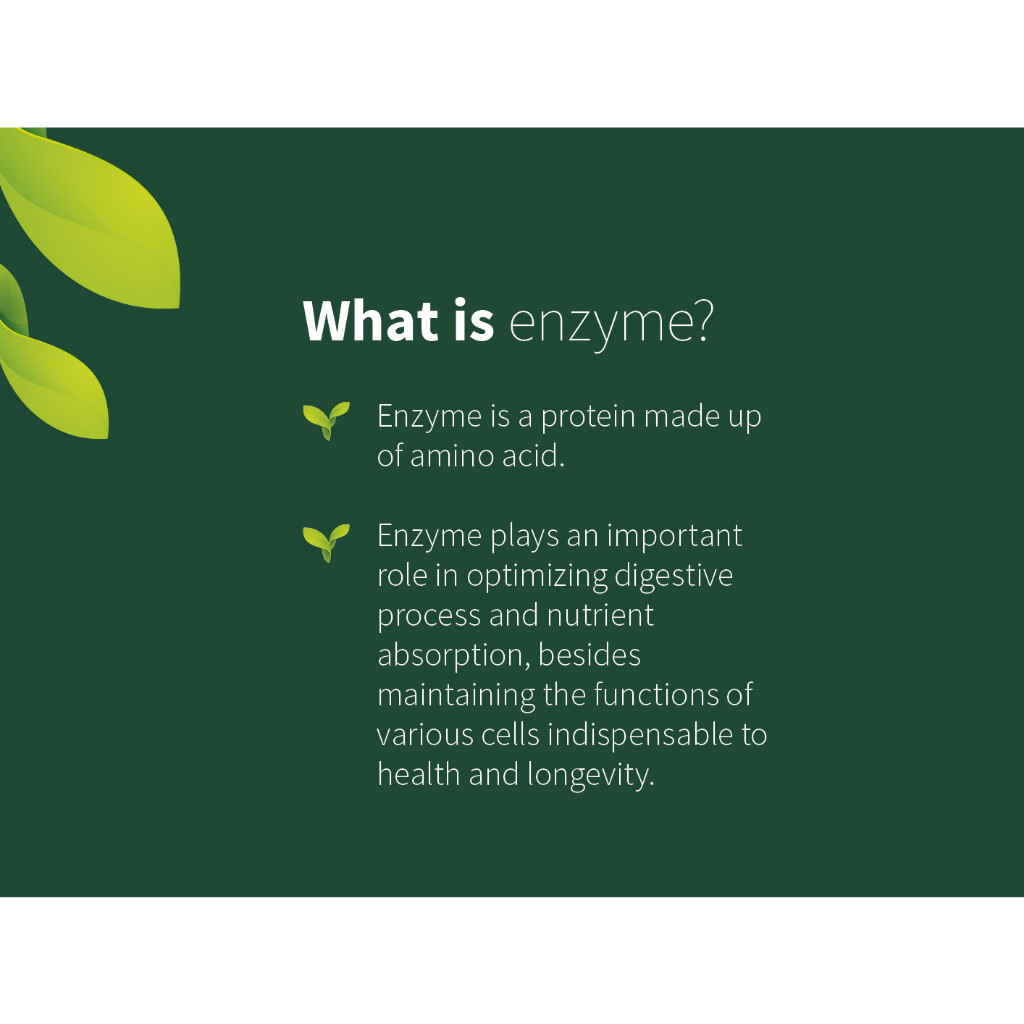 What is enzyme?

Enzyme is a protein made up of amino acid.

Enzyme plays an important role in optimizing digestive process and nutrient absorption, besides maintaining the functions of various cells indispensable to health and longevity.